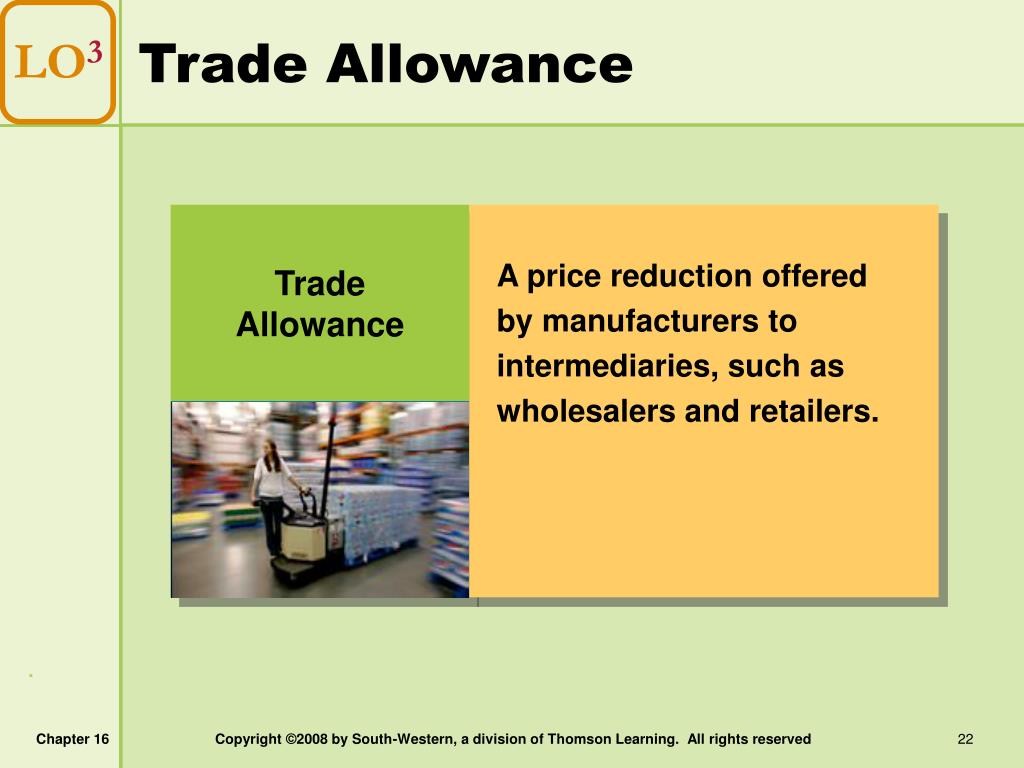 LO$^3$

Trade Allowance

Trade Allowance

A price reduction offered by manufacturers to intermediaries, such as wholesalers and retailers.

Chapter 16

Copyright ©2008 by South-Western, a division of Thomson Learning. All rights reserved

22